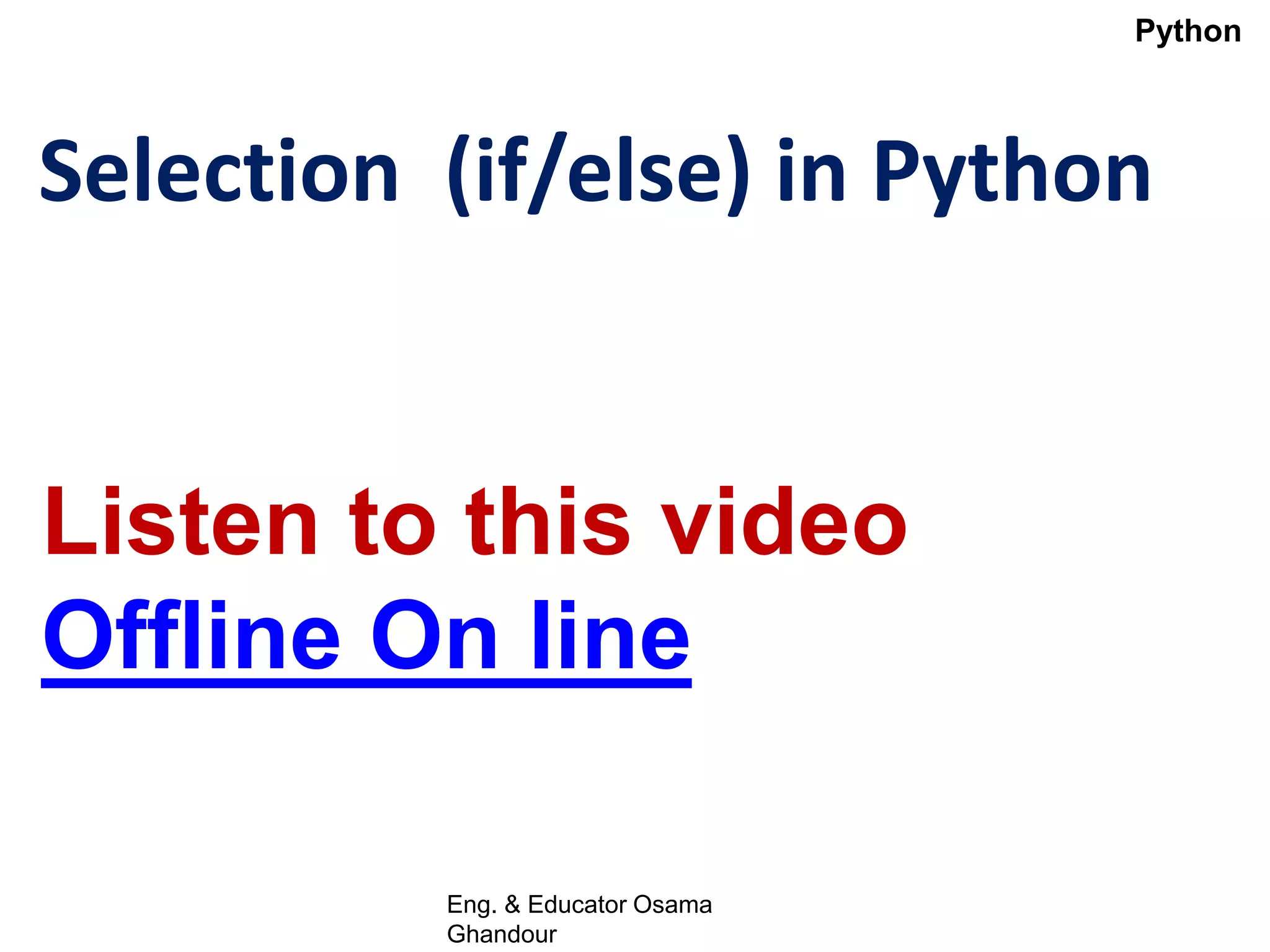 Python

Selection (if/else) in Python

Listen to this video
Offline On line

Eng. & Educator Osama Ghandour